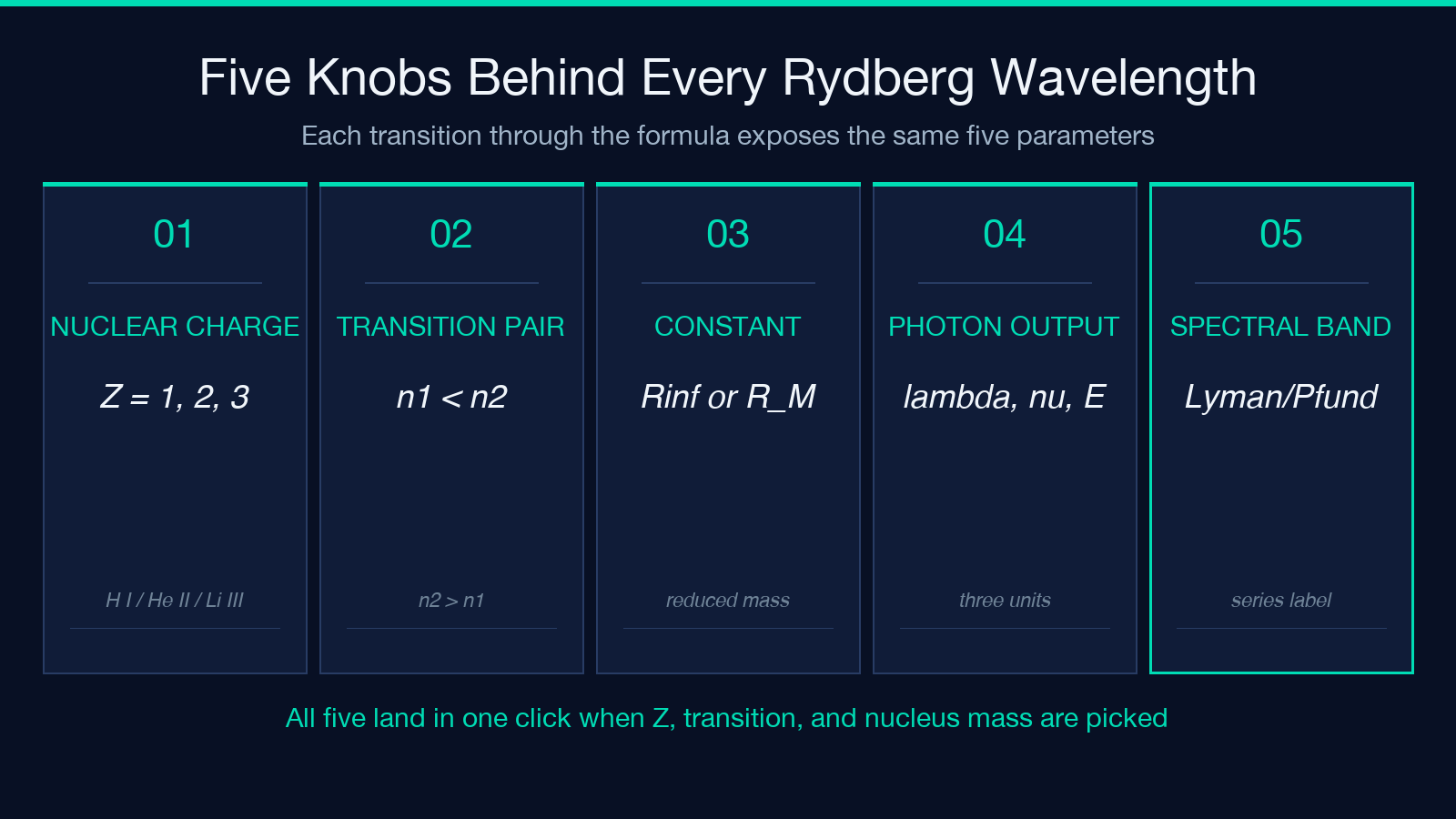 Five Knobs Behind Every Rydberg Wavelength

Each transition through the formula exposes the same five parameters

01

NUCLEAR CHARGE

Z = 1, 2, 3

H I / He II / Li III

02

TRANSITION PAIR

n1 < n2

n2 > n1

03

CONSTANT

Rinf or R_M

reduced mass

04

PHOTON OUTPUT

lambda, nu, E

three units

05

SPECTRAL BAND

Lyman/Pfund

series label

All five land in one click when Z, transition, and nucleus mass are picked